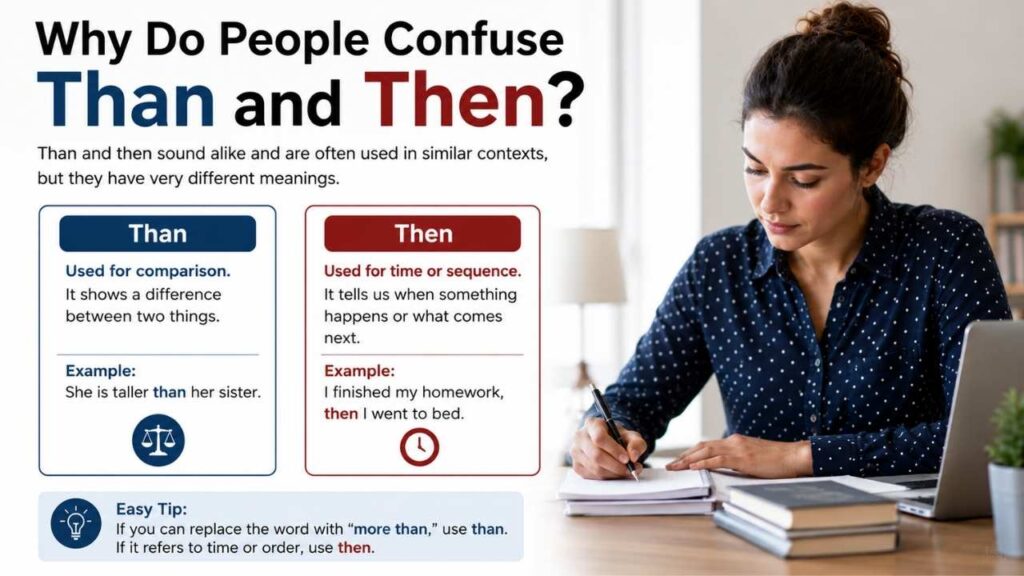 Why Do People Confuse
Than and Then?

Than and then sound alike and are often used in similar contexts, but they have very different meanings.

Than

Used for comparison.
It shows a difference between two things.

Example:
She is taller than her sister.

Then

Used for time or sequence.
It tells us when something happens or what comes next.

Example:
I finished my homework, then I went to bed.

Easy Tip:
If you can replace the word with "more than," use than.
If it refers to time or order, use then.